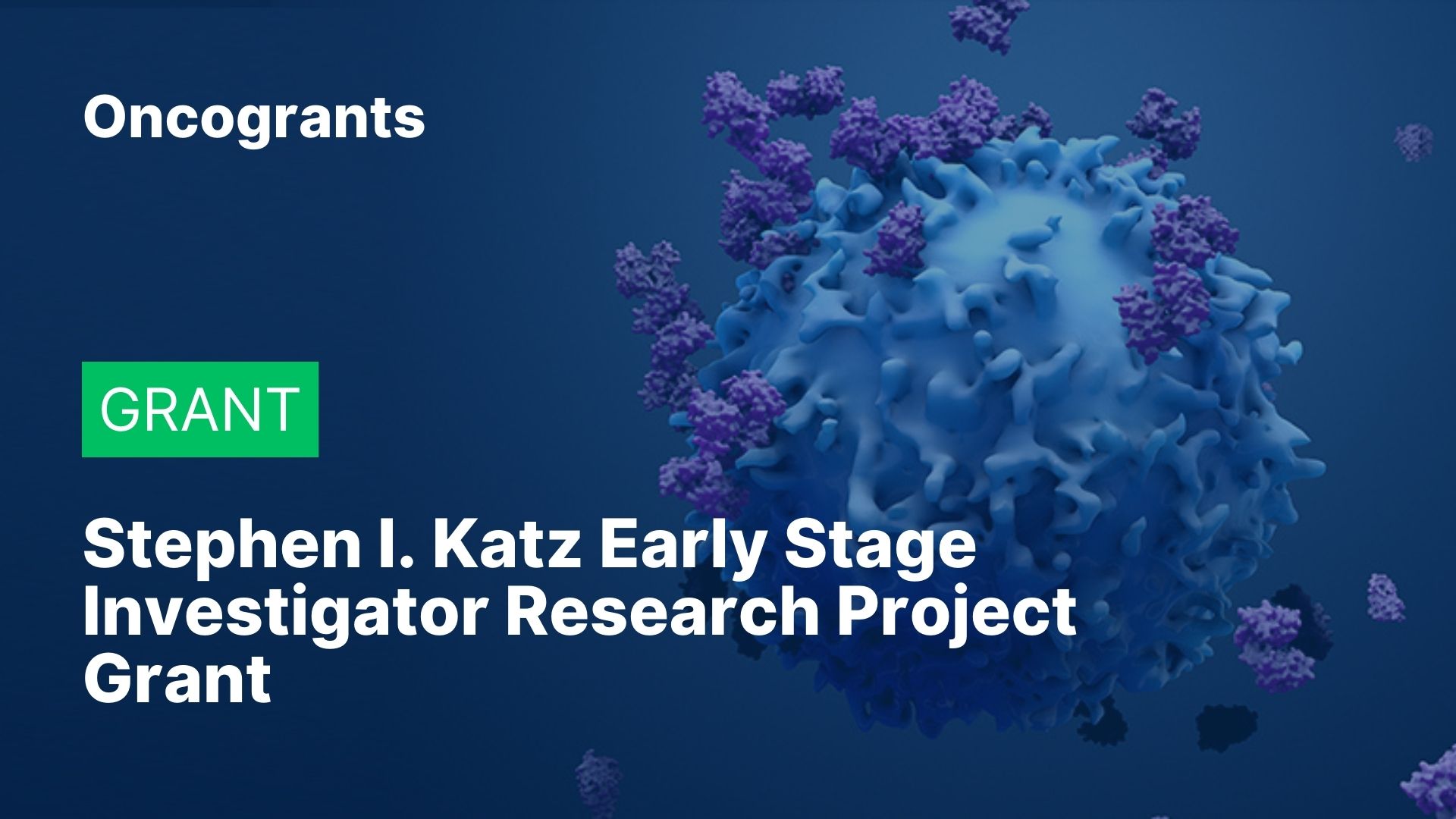 Oncogrants

GRANT

Stephen I. Katz Early Stage Investigator Research Project Grant